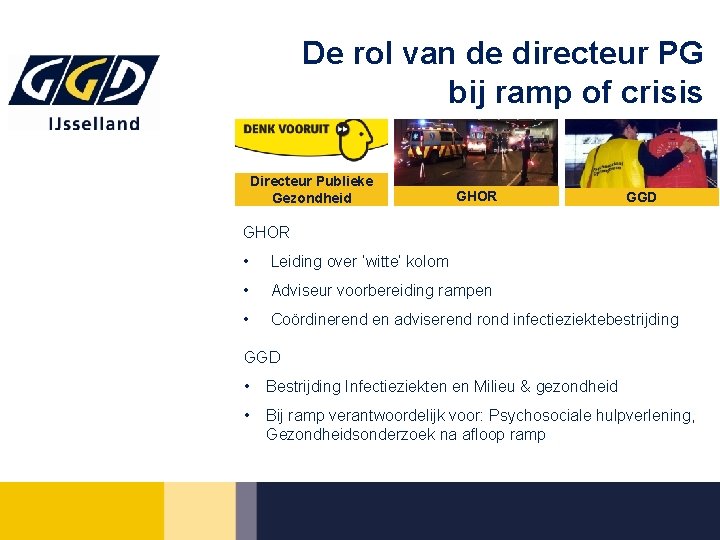 GGD
IJsselland

De rol van de directeur PG bij ramp of crisis

DENK VOORUIT

Directeur Publieke Gezondheid

GHOR

GGD

GHOR

• Leiding over 'witte' kolom

• Adviseur voorbereiding rampen

• Coördinerend en adviserend rond infectieziektebestrijding

GGD

• Bestrijding Infectieziekten en Milieu & gezondheid

• Bij ramp verantwoordelijk voor: Psychosociale hulpverlening, Gezondheidsonderzoek na afloop ramp